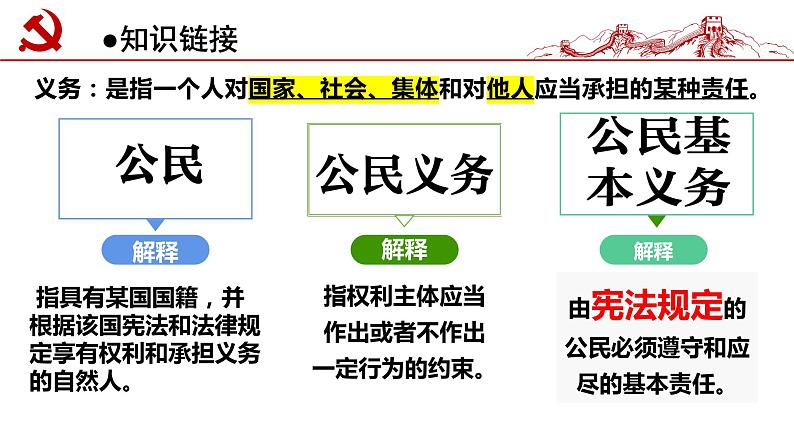 ●知识链接

义务：是指一个人对国家、社会、集体和对他人应当承担的某种责任。

公民

解释

指具有某国国籍，并根据该国宪法和法律规定享有权利和承担义务的自然人。

公民义务

解释

指权利主体应当作出或者不作出一定行为的约束。

公民基本义务

解释

由宪法规定的公民必须遵守和应尽的基本责任。